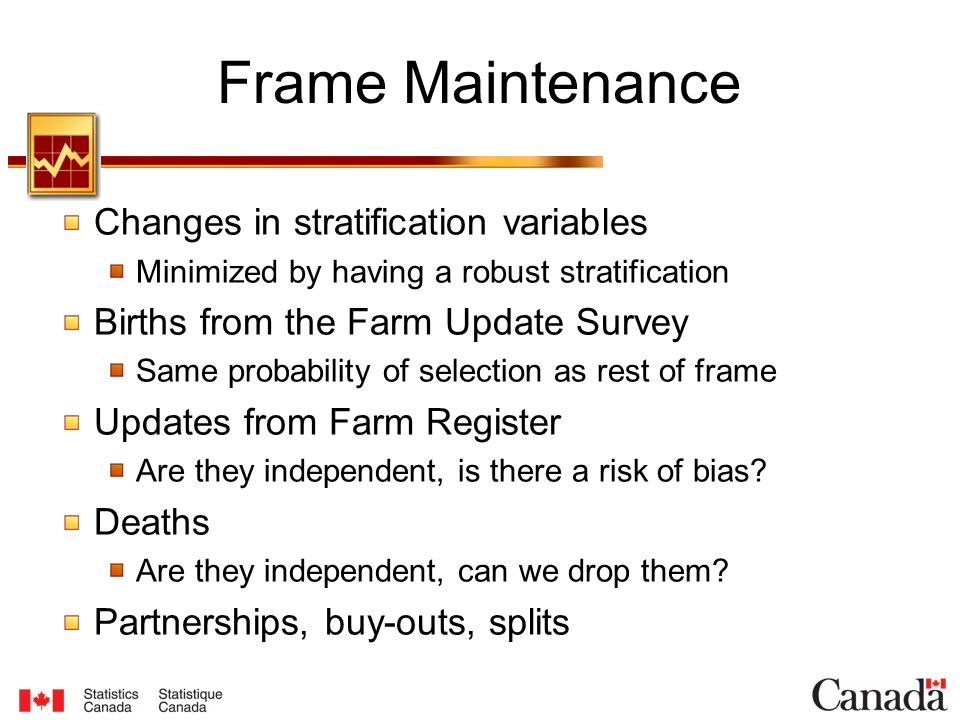 Frame Maintenance

Changes in stratification variables

Minimized by having a robust stratification

Births from the Farm Update Survey

Same probability of selection as rest of frame

Updates from Farm Register

Are they independent, is there a risk of bias?

Deaths

Are they independent, can we drop them?

Partnerships, buy-outs, splits

Statistics Canada Statistique Canada

Canada